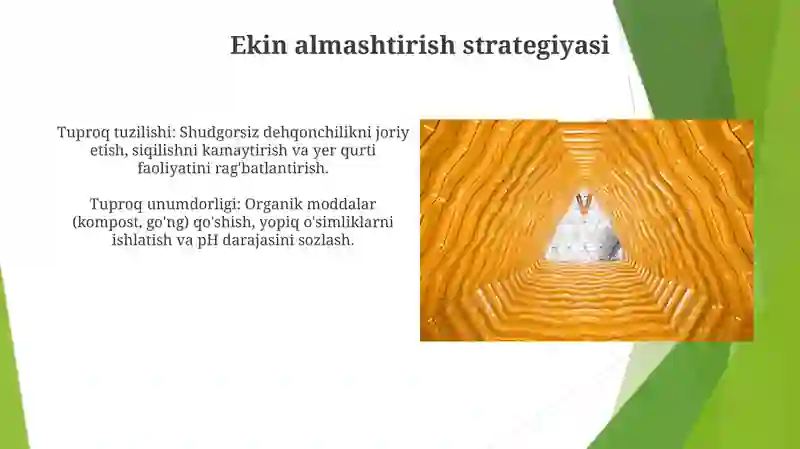 Ekin almashtirish strategiyasi

Tuproq tuzilishi: Shudgorsiz dehqonchilikni joriy etish, siqilishni kamaytirish va yer qurti faoliyatini rag'batlantirish.

Tuproq unumdorligi: Organik moddalar (kompost, go'ng) qo'shish, yopiq o'simliklarni ishlatish va pH darajasini sozlash.